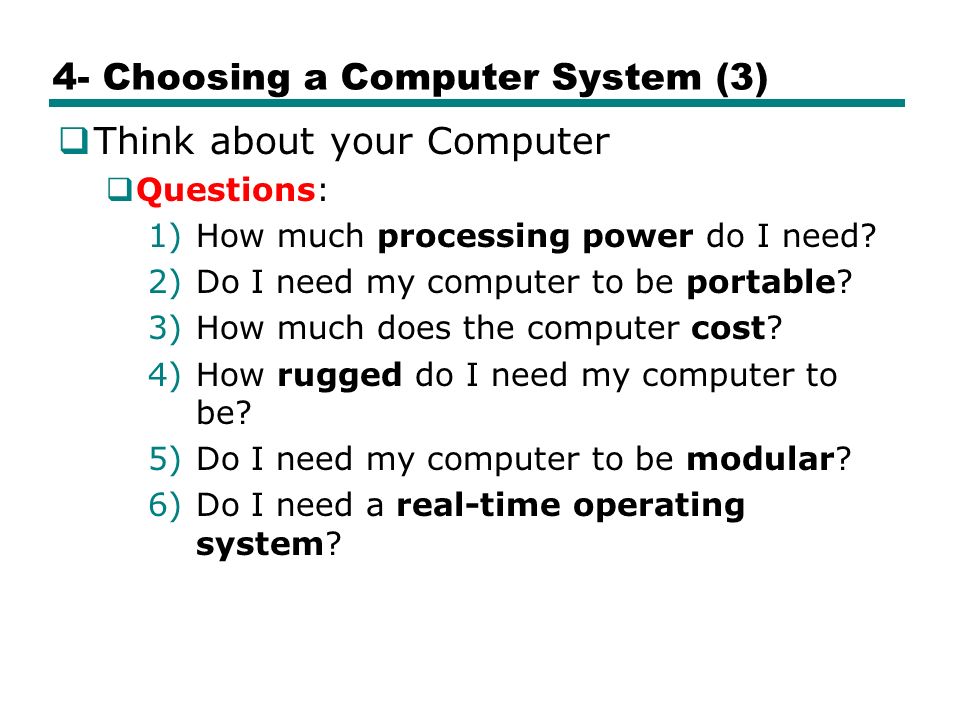 4- Choosing a Computer System (3)

Think about your Computer

Questions:

1) How much processing power do I need?
2) Do I need my computer to be portable?
3) How much does the computer cost?
4) How rugged do I need my computer to be?
5) Do I need my computer to be modular?
6) Do I need a real-time operating system?